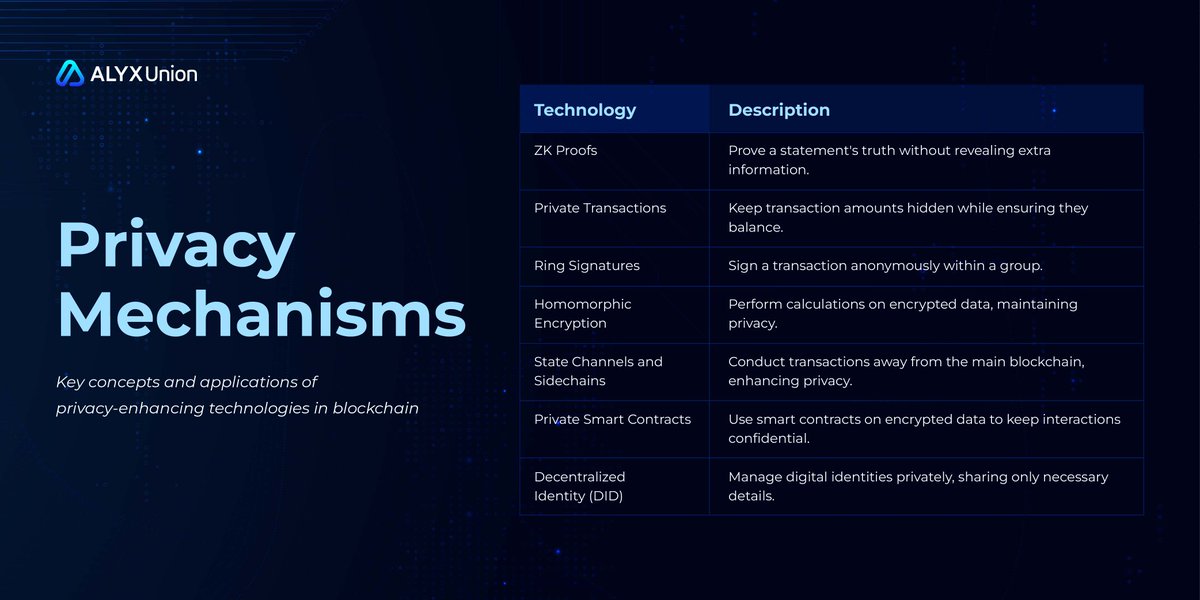 ALYX Union

Privacy Mechanisms

Key concepts and applications of privacy-enhancing technologies in blockchain

| Technology | Description |
|---|---|
| ZK Proofs | Prove a statement's truth without revealing extra information. |
| Private Transactions | Keep transaction amounts hidden while ensuring they balance. |
| Ring Signatures | Sign a transaction anonymously within a group. |
| Homomorphic Encryption | Perform calculations on encrypted data, maintaining privacy. |
| State Channels and Sidechains | Conduct transactions away from the main blockchain, enhancing privacy. |
| Private Smart Contracts | Use smart contracts on encrypted data to keep interactions confidential. |
| Decentralized Identity (DID) | Manage digital identities privately, sharing only necessary details. |